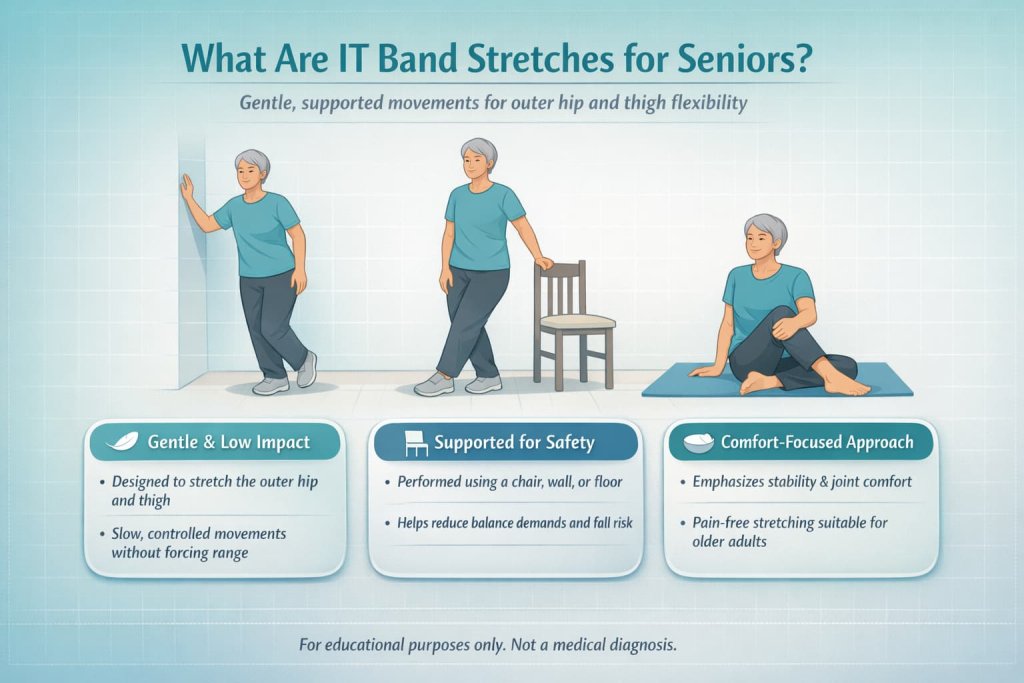 What Are IT Band Stretches for Seniors?

Gentle, supported movements for outer hip and thigh flexibility

Gentle & Low Impact

• Designed to stretch the outer hip and thigh

• Slow, controlled movements without forcing range

Supported for Safety

• Performed using a chair, wall, or floor

• Helps reduce balance demands and fall risk

Comfort-Focused Approach

• Emphasizes stability & joint comfort

• Pain-free stretching suitable for older adults

For educational purposes only. Not a medical diagnosis.